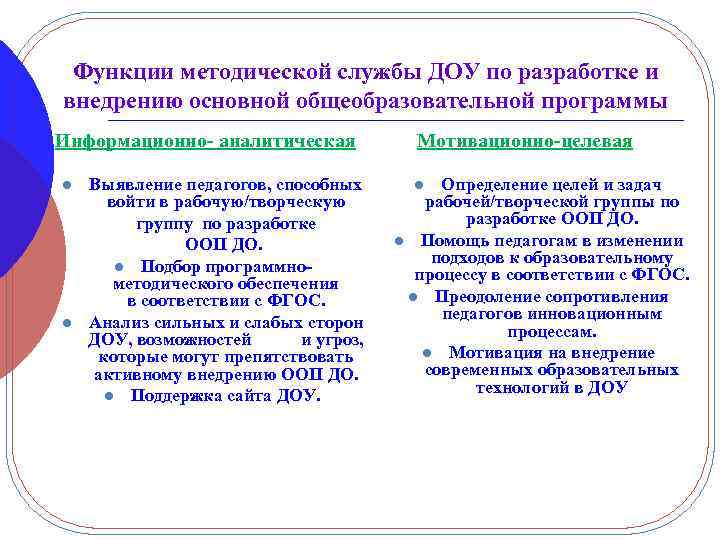 Функции методической службы ДОУ по разработке и внедрению основной общеобразовательной программы

Информационно- аналитическая

- Выявление педагогов, способных войти в рабочую/творческую группу по разработке ООП ДО.
- Подбор программно-методического обеспечения в соответствии с ФГОС.
- Анализ сильных и слабых сторон ДОУ, возможностей и угроз, которые могут препятствовать активному внедрению ООП ДО.
- Поддержка сайта ДОУ.

Мотивационно-целевая

- Определение целей и задач рабочей/творческой группы по разработке ООП ДО.
- Помощь педагогам в изменении подходов к образовательному процессу в соответствии с ФГОС.
- Преодоление сопротивления педагогов инновационным процессам.
- Мотивация на внедрение современных образовательных технологий в ДОУ